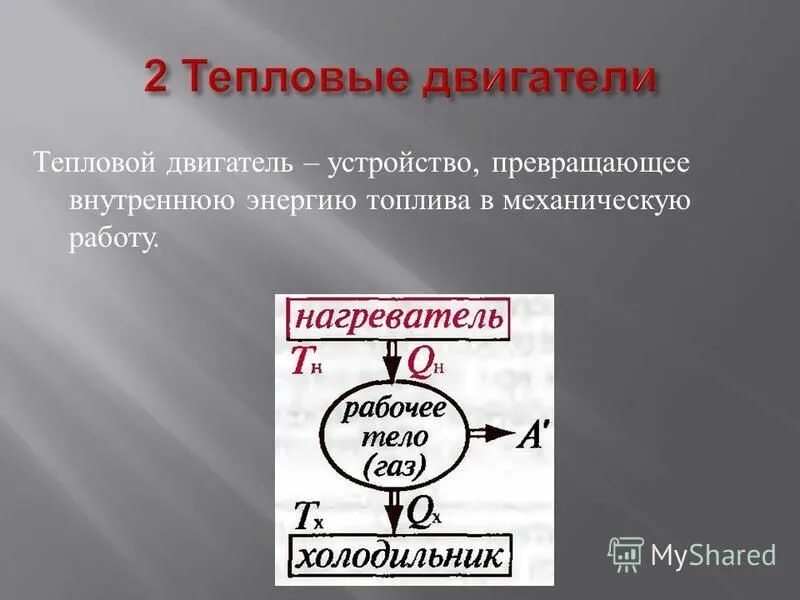 2 Тепловые двигатели

Тепловой двигатель – устройство, превращающее внутреннюю энергию топлива в механическую работу.

нагреватель

$T_н$ $Q_н$

рабочее тело (газ)

$A'$

$T_х$ $Q_х$

холодильник

MyShared